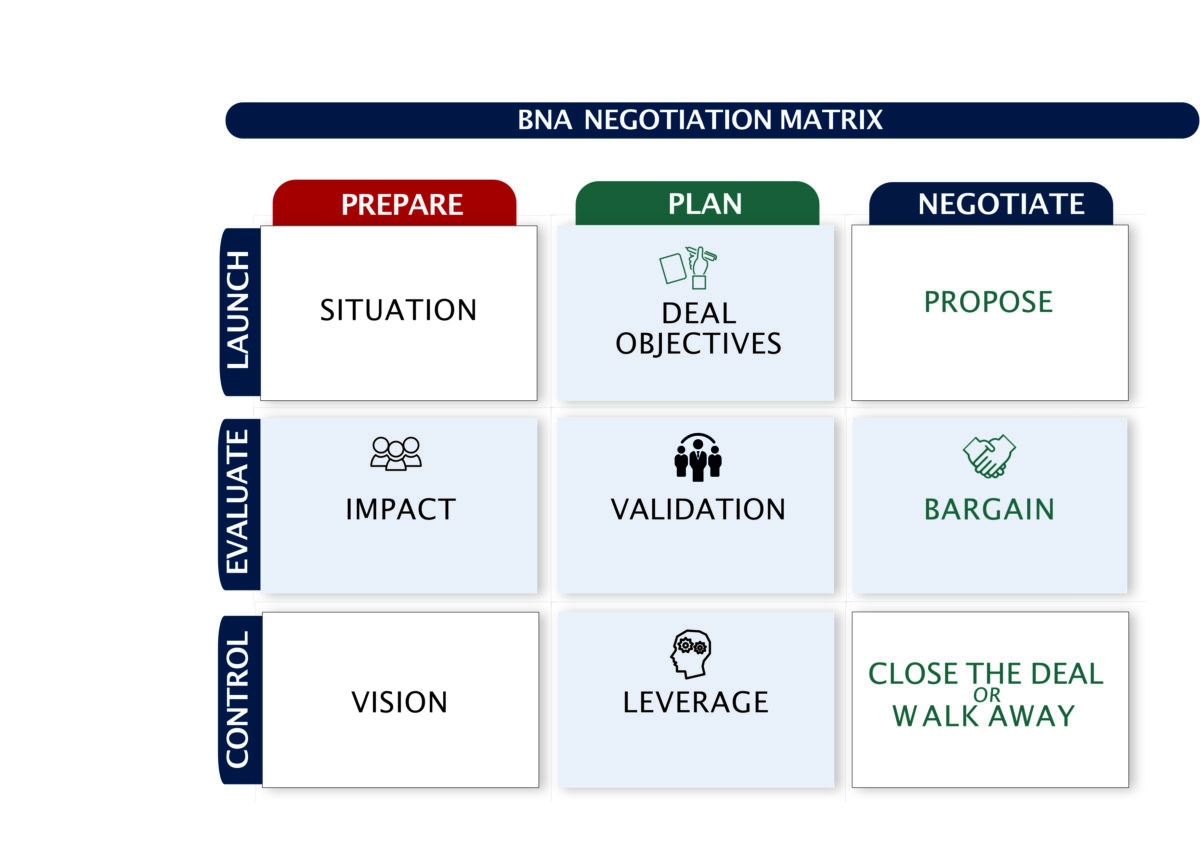 BNA NEGOTIATION MATRIX

| | PREPARE | PLAN | NEGOTIATE |
|---|---|---|---|
| LAUNCH | SITUATION | DEAL OBJECTIVES | PROPOSE |
| EVALUATE | IMPACT | VALIDATION | BARGAIN |
| CONTROL | VISION | LEVERAGE | CLOSE THE DEAL OR WALK AWAY |